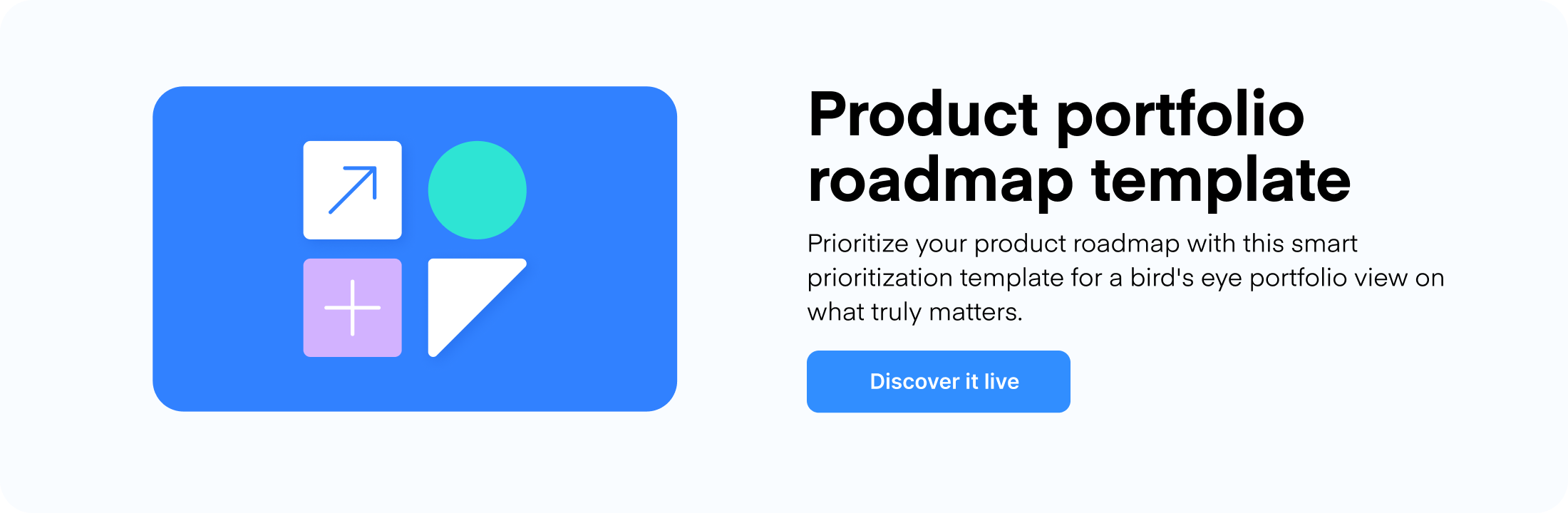 Product portfolio roadmap template

Prioritize your product roadmap with this smart prioritization template for a bird's eye portfolio view on what truly matters.

Discover it live